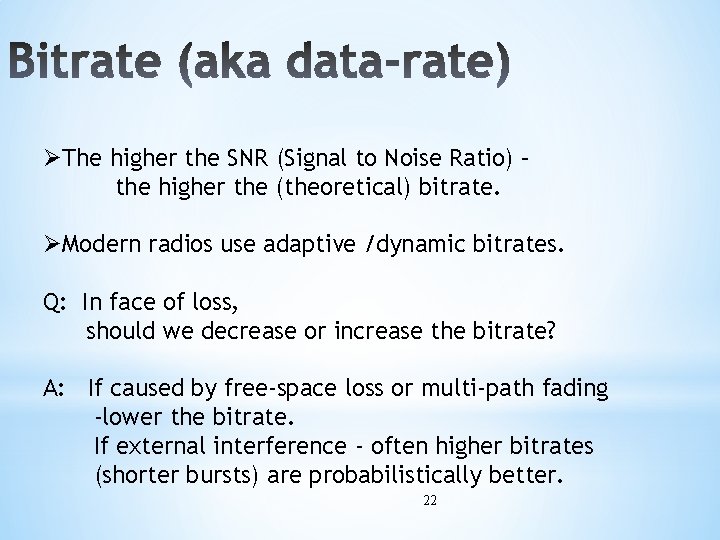 Bitrate (aka data-rate)

➢The higher the SNR (Signal to Noise Ratio) – the higher the (theoretical) bitrate.

➢Modern radios use adaptive /dynamic bitrates.

Q: In face of loss, should we decrease or increase the bitrate?

A: If caused by free-space loss or multi-path fading -lower the bitrate.
If external interference - often higher bitrates (shorter bursts) are probabilistically better.

22